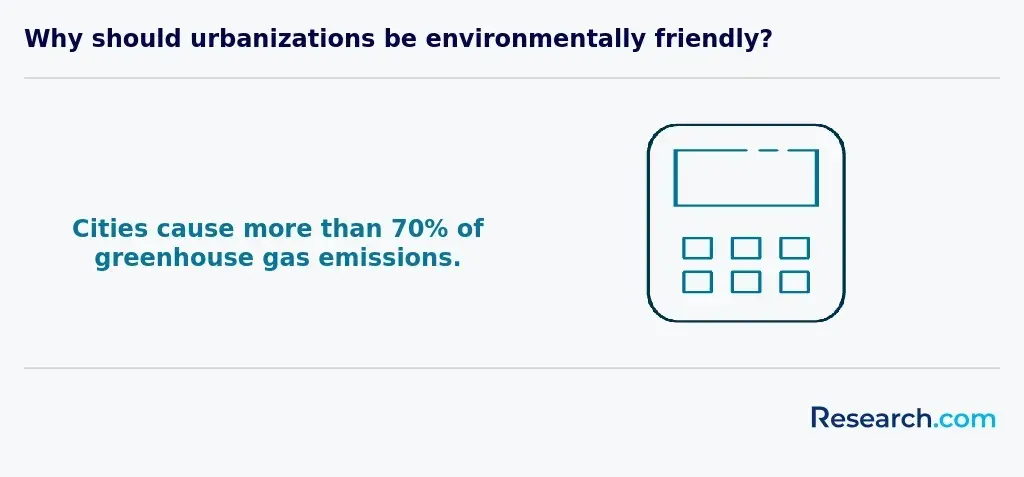 Why should urbanizations be environmentally friendly?

Cities cause more than 70% of greenhouse gas emissions.

Research.com